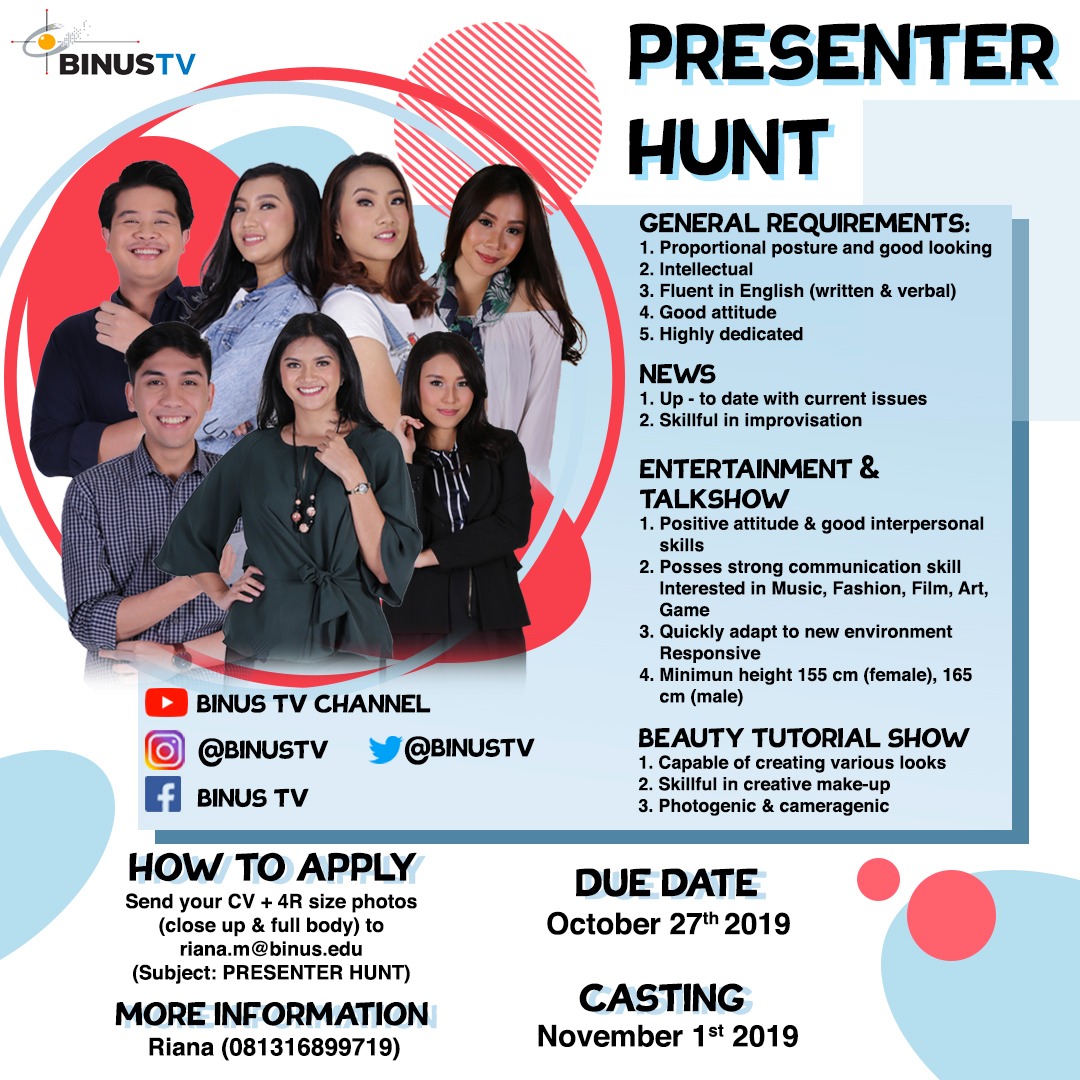 BINUSTV

PRESENTER HUNT

GENERAL REQUIREMENTS:
1. Proportional posture and good looking
2. Intellectual
3. Fluent in English (written & verbal)
4. Good attitude
5. Highly dedicated

NEWS
1. Up - to date with current issues
2. Skillful in improvisation

ENTERTAINMENT & TALKSHOW
1. Positive attitude & good interpersonal skills
2. Posses strong communication skill Interested in Music, Fashion, Film, Art, Game
3. Quickly adapt to new environment Responsive
4. Minimun height 155 cm (female), 165 cm (male)

BEAUTY TUTORIAL SHOW
1. Capable of creating various looks
2. Skillful in creative make-up
3. Photogenic & cameragenic

BINUS TV CHANNEL
@BINUSTV
@BINUSTV
BINUS TV

HOW TO APPLY
Send your CV + 4R size photos (close up & full body) to riana.m@binus.edu (Subject: PRESENTER HUNT)

MORE INFORMATION
Riana (081316899719)

DUE DATE
October 27$^{th}$ 2019

CASTING
November 1$^{st}$ 2019